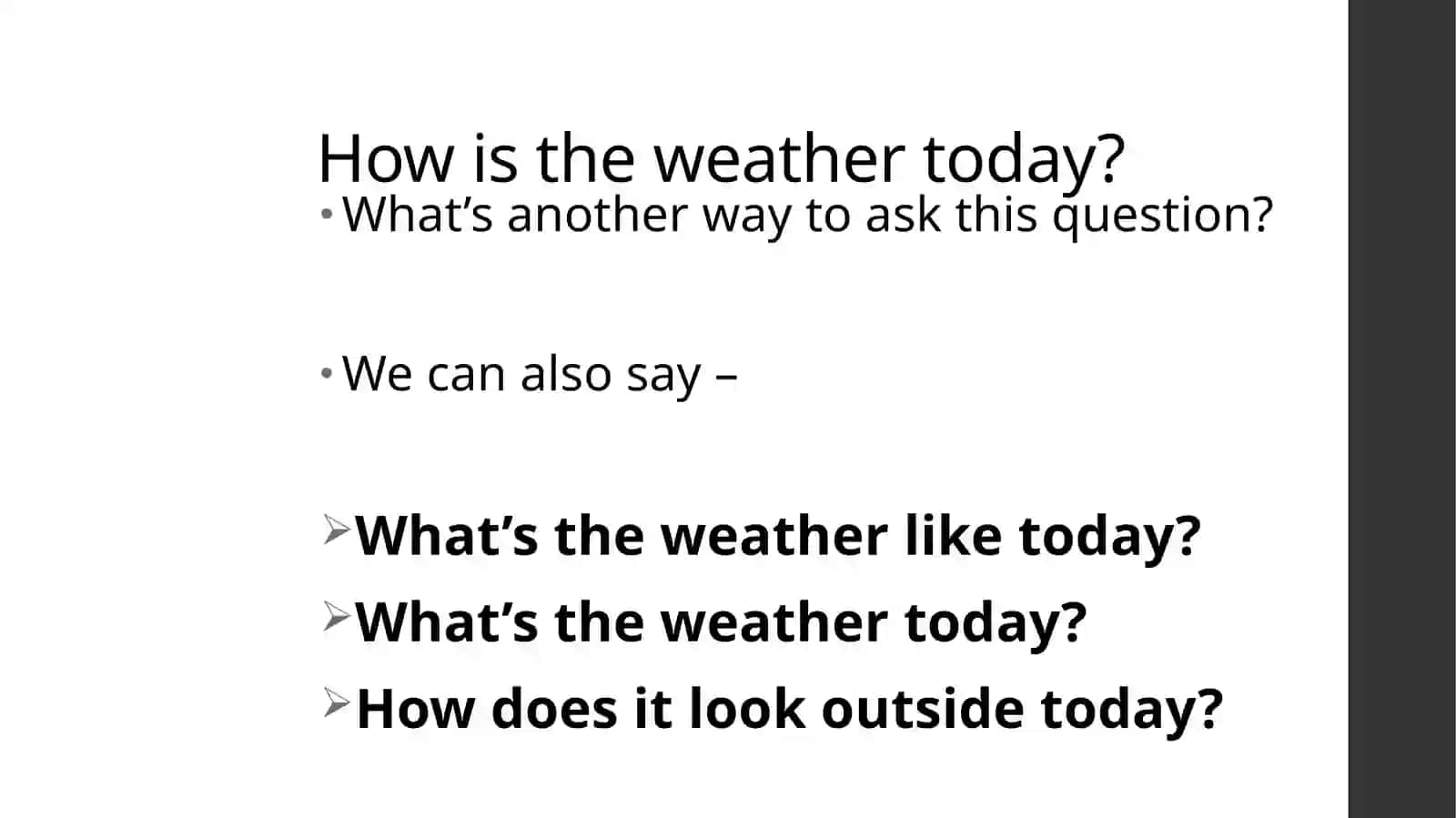 How is the weather today?

• What’s another way to ask this question?

• We can also say –

➢ What’s the weather like today?

➢ What’s the weather today?

➢ How does it look outside today?